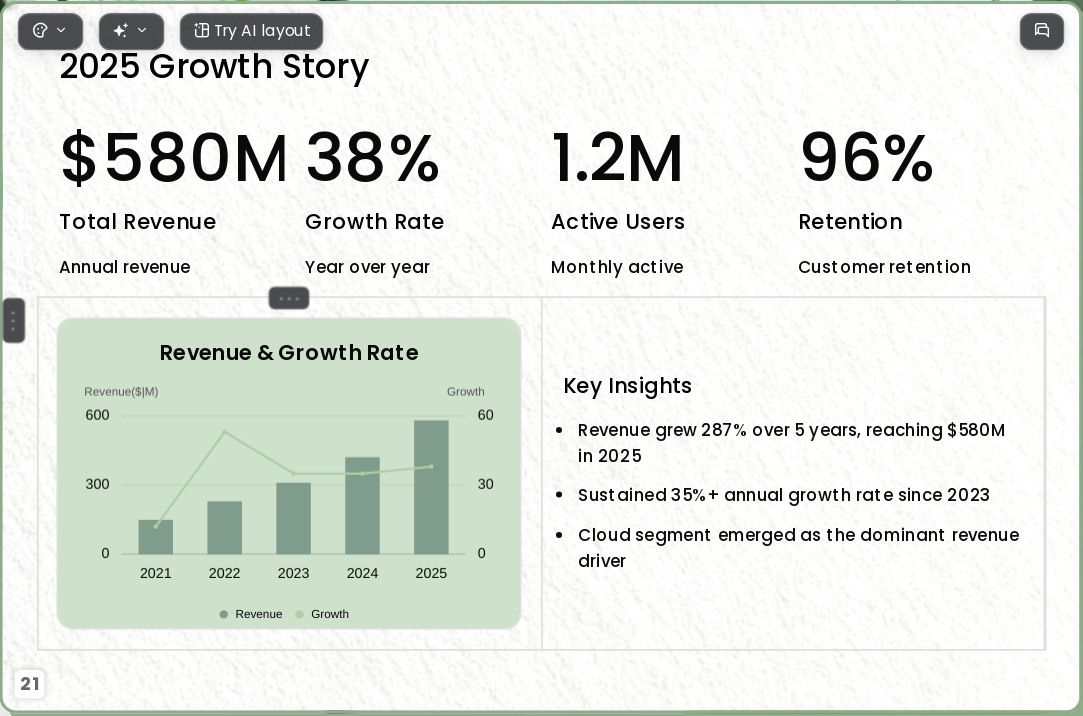 Try AI layout

2025 Growth Story

$580M
Total Revenue
Annual revenue

38%
Growth Rate
Year over year

1.2M
Active Users
Monthly active

96%
Retention
Customer retention

Revenue & Growth Rate

Revenue($|M)
Growth
600
300
0
60
30
0
2021
2022
2023
2024
2025
Revenue
Growth

Key Insights

- Revenue grew 287% over 5 years, reaching $580M in 2025
- Sustained 35%+ annual growth rate since 2023
- Cloud segment emerged as the dominant revenue driver

21